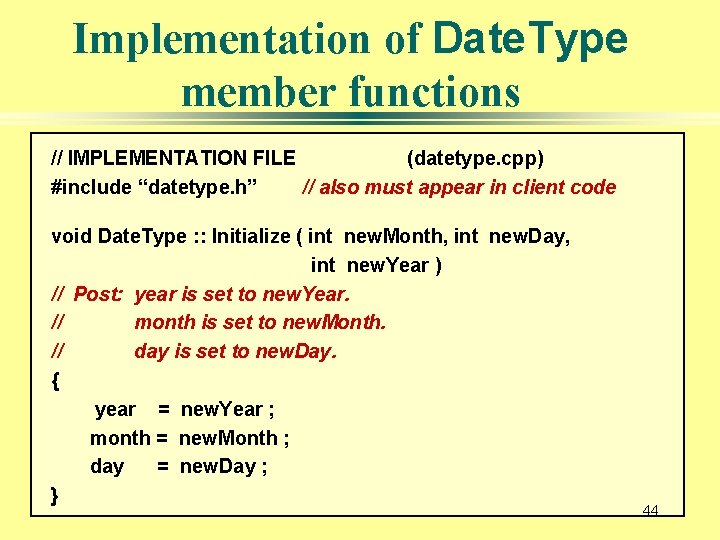 Implementation of DateType member functions

// IMPLEMENTATION FILE (datetype.cpp)
#include “datetype.h” // also must appear in client code

void DateType :: Initialize ( int newMonth, int newDay,
int newYear )
// Post: year is set to newYear.
// month is set to newMonth.
// day is set to newDay.
{
year = newYear ;
month = newMonth ;
day = newDay ;
}

44